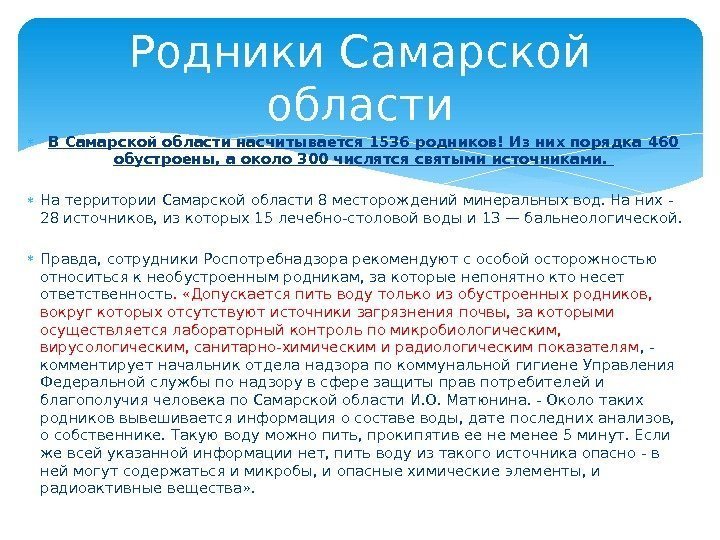 Родники Самарской области

В Самарской области насчитывается 1536 родников! Из них порядка 460 обустроены, а около 300 числятся святыми источниками.

На территории Самарской области 8 месторождений минеральных вод. На них - 28 источников, из которых 15 лечебно-столовой воды и 13 — бальнеологической.

Правда, сотрудники Роспотребнадзора рекомендуют с особой осторожностью относиться к необустроенным родникам, за которые непонятно кто несет ответственность. «Допускается пить воду только из обустроенных родников, вокруг которых отсутствуют источники загрязнения почвы, за которыми осуществляется лабораторный контроль по микробиологическим, вирусологическим, санитарно-химическим и радиологическим показателям, - комментирует начальник отдела надзора по коммунальной гигиене Управления Федеральной службы по надзору в сфере защиты прав потребителей и благополучия человека по Самарской области И.О. Матюнина. - Около таких родников вывешивается информация о составе воды, дате последних анализов, о собственнике. Такую воду можно пить, прокипятив ее не менее 5 минут. Если же всей указанной информации нет, пить воду из такого источника опасно - в ней могут содержаться и микробы, и опасные химические элементы, и радиоактивные вещества».